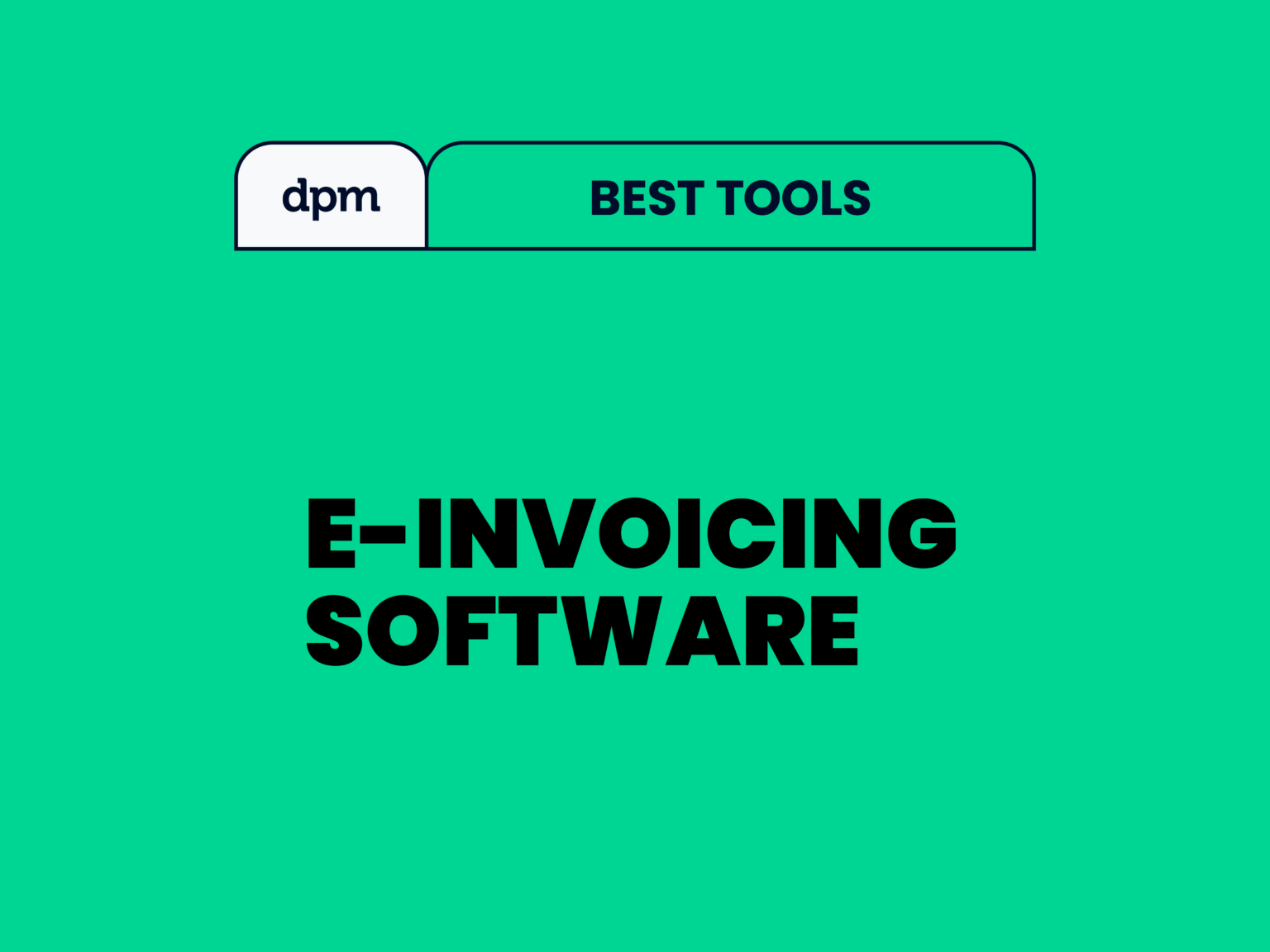 dpm

BEST TOOLS

E-INVOICING SOFTWARE